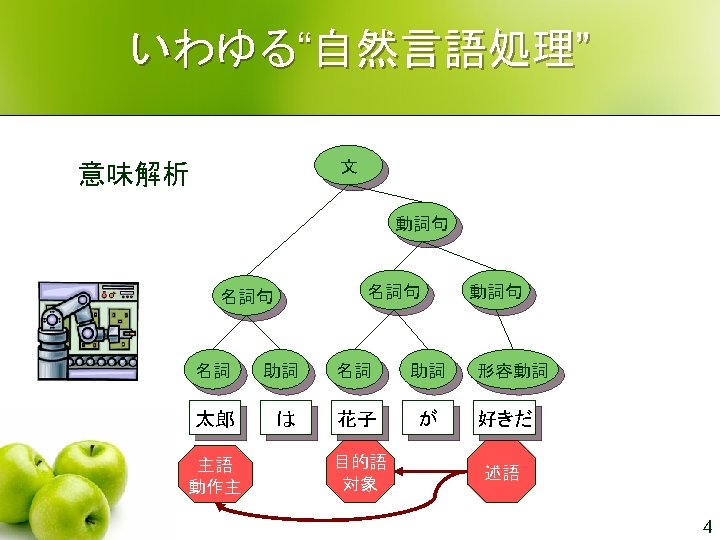 いわゆる“自然言語処理”

意味解析

文

動詞句

名詞句

名詞句

動詞句

名詞

助詞

名詞

助詞

形容動詞

太郎

は

花子

が

好きだ

主語
動作主

目的語
対象

述語

4